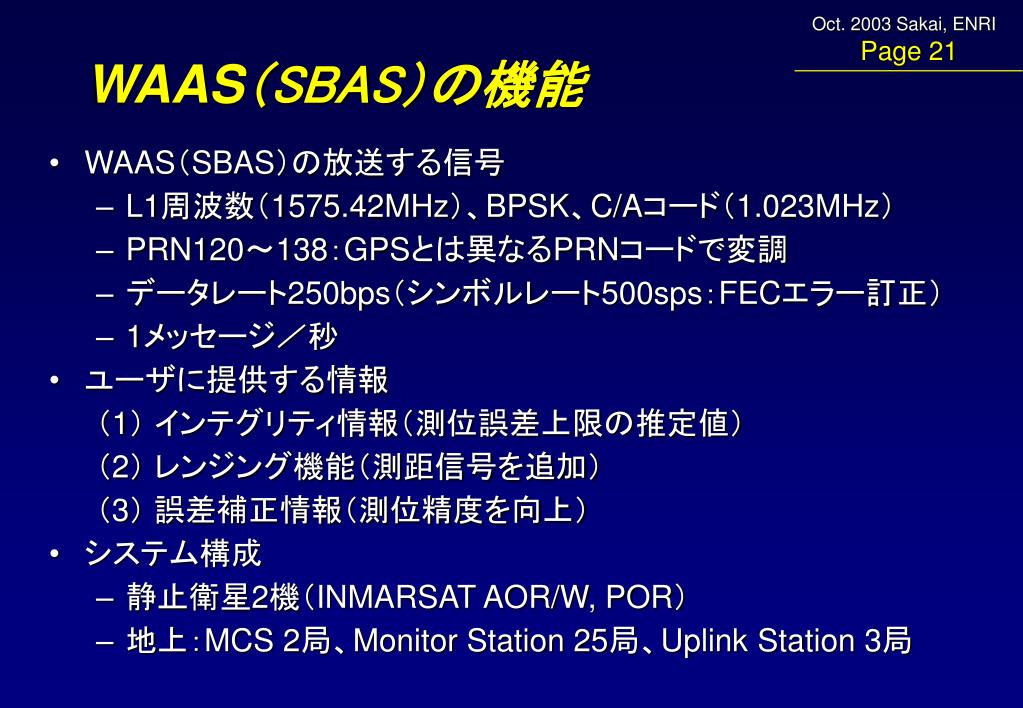 Oct. 2003 Sakai, ENRI
Page 21

WAAS（SBAS）の機能

• WAAS（SBAS）の放送する信号
– L1周波数（1575.42MHz）、BPSK、C/Aコード（1.023MHz）
– PRN120～138：GPSとは異なるPRNコードで変調
– データレート250bps（シンボルレート500sps：FECエラー訂正）
– 1メッセージ／秒

• ユーザに提供する情報
（1） インテグリティ情報（測位誤差上限の推定値）
（2） レンジング機能（測距信号を追加）
（3） 誤差補正情報（測位精度を向上）

• システム構成
– 静止衛星2機（INMARSAT AOR/W, POR）
– 地上：MCS 2局、Monitor Station 25局、Uplink Station 3局